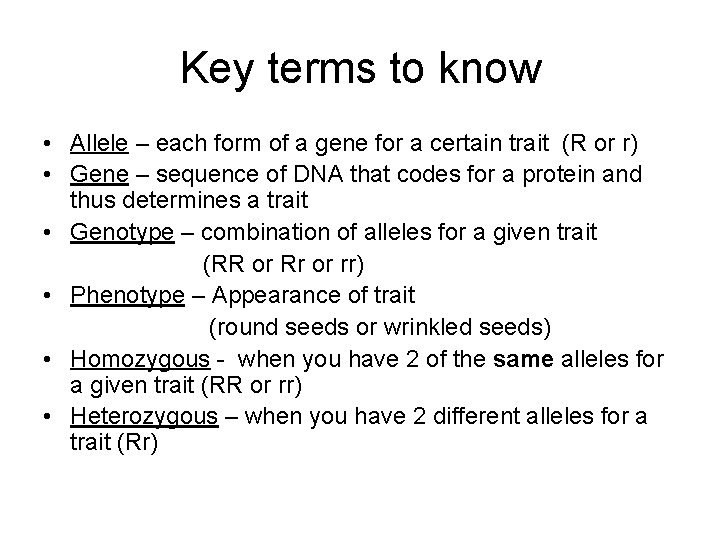 Key terms to know

• Allele – each form of a gene for a certain trait (R or r)
• Gene – sequence of DNA that codes for a protein and thus determines a trait
• Genotype – combination of alleles for a given trait
(RR or Rr or rr)
• Phenotype – Appearance of trait
(round seeds or wrinkled seeds)
• Homozygous - when you have 2 of the same alleles for a given trait (RR or rr)
• Heterozygous – when you have 2 different alleles for a trait (Rr)